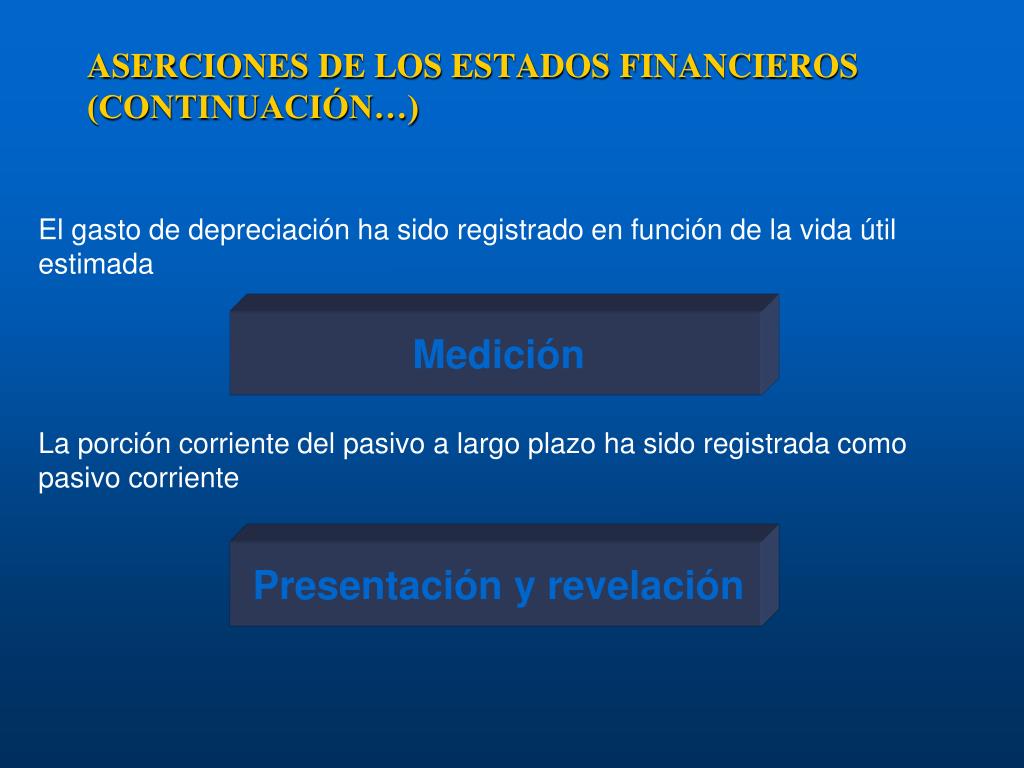 ASERCIONES DE LOS ESTADOS FINANCIEROS (CONTINUACIÓN…)

El gasto de depreciación ha sido registrado en función de la vida útil estimada

Medición

La porción corriente del pasivo a largo plazo ha sido registrada como pasivo corriente

Presentación y revelación